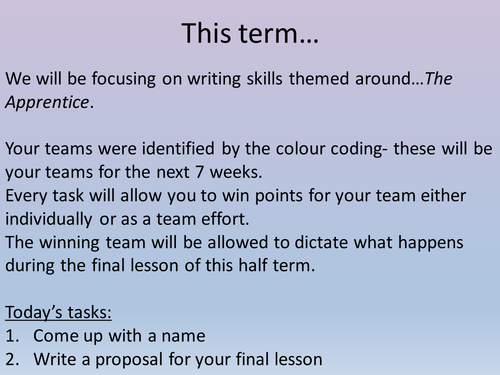 This term…

We will be focusing on writing skills themed around…The Apprentice.

Your teams were identified by the colour coding- these will be your teams for the next 7 weeks.
Every task will allow you to win points for your team either individually or as a team effort.
The winning team will be allowed to dictate what happens during the final lesson of this half term.

Today's tasks:
1. Come up with a name
2. Write a proposal for your final lesson